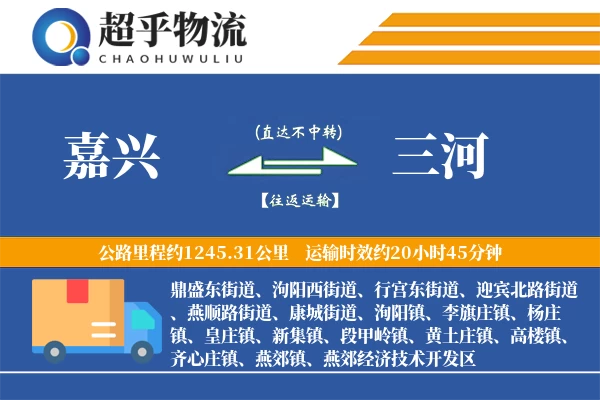 超乎物流
CHAOHUWULIU

嘉兴

(直达不中转)

【往返运输】

三河

公路里程约1245.31公里　运输时效约20小时45分钟

鼎盛东街道、泃阳西街道、行宫东街道、迎宾北路街道、燕顺路街道、康城街道、泃阳镇、李旗庄镇、杨庄镇、皇庄镇、新集镇、段甲岭镇、黄土庄镇、高楼镇、齐心庄镇、燕郊镇、燕郊经济技术开发区